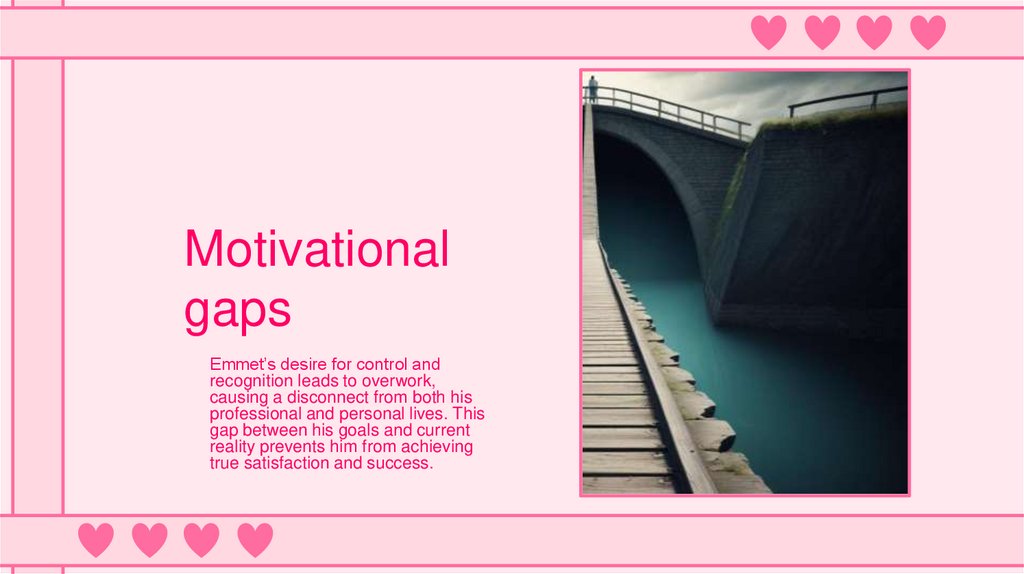 Motivational gaps

Emmet's desire for control and recognition leads to overwork, causing a disconnect from both his professional and personal lives. This gap between his goals and current reality prevents him from achieving true satisfaction and success.